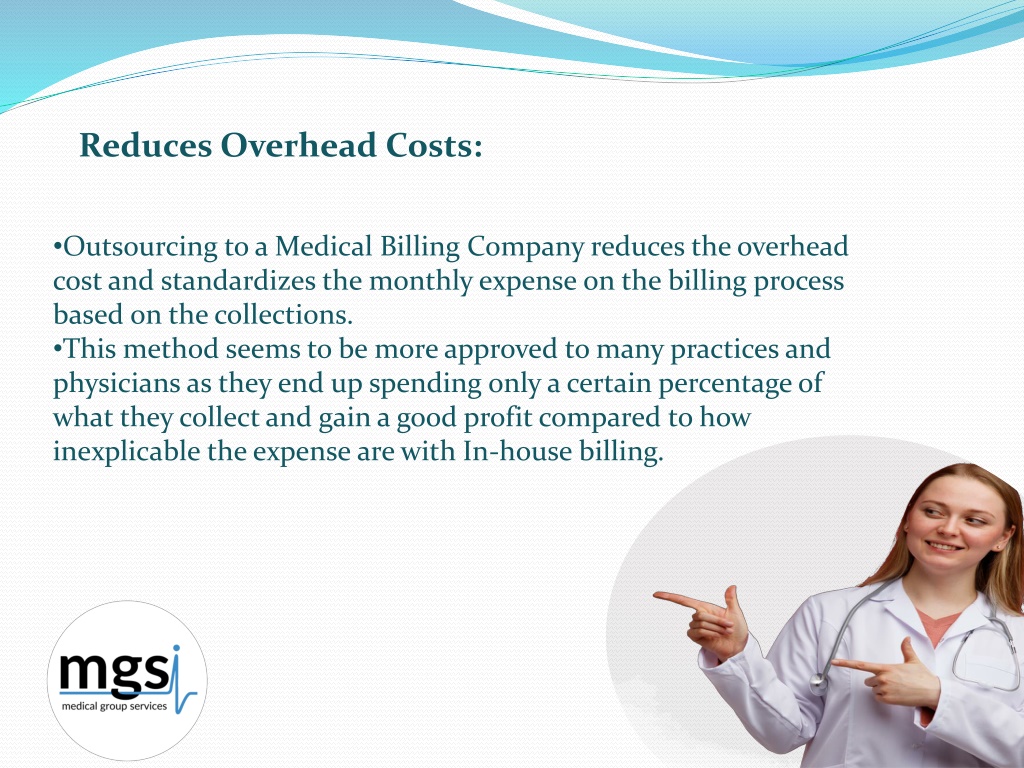 Reduces Overhead Costs:

•Outsourcing to a Medical Billing Company reduces the overhead cost and standardizes the monthly expense on the billing process based on the collections.
•This method seems to be more approved to many practices and physicians as they end up spending only a certain percentage of what they collect and gain a good profit compared to how inexplicable the expense are with In-house billing.

mgs
medical group services